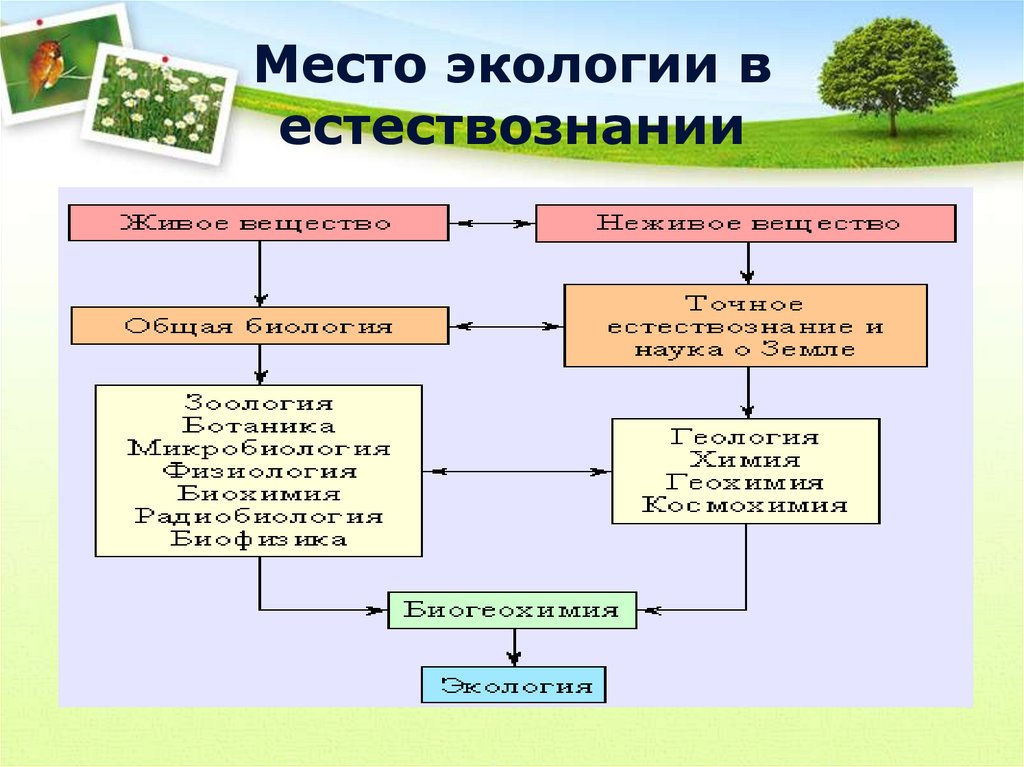 Место экологии в естествознании

Живое вещество

Неживое вещество

Общая биология

Точное естествознание и наука о Земле

Зоология
Ботаника
Микробиология
Физиология
Биохимия
Радиобиология
Биофизика

Геология
Химия
Геохимия
Космохимия

Биогеохимия

Экология